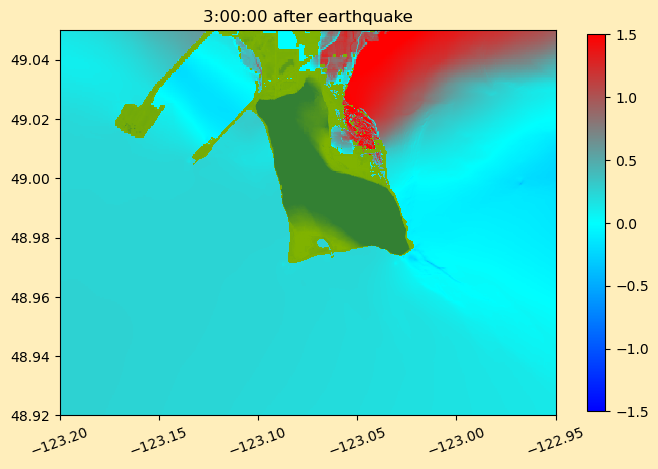 3:00:00 after earthquake

49.04
49.02
49.00
48.98
48.96
48.94
48.92

−123.20 −123.15 −123.10 −123.05 −123.00 −122.95

1.5
1.0
0.5
0.0
−0.5
−1.0
−1.5